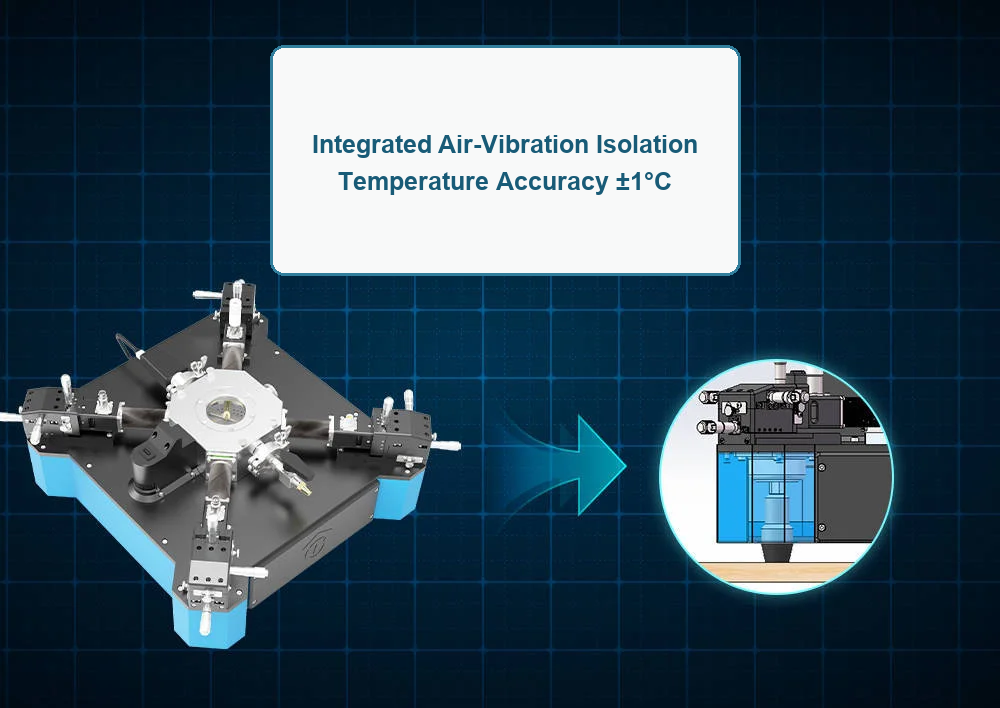 Integrated Air-Vibration Isolation
Temperature Accuracy ±1°C